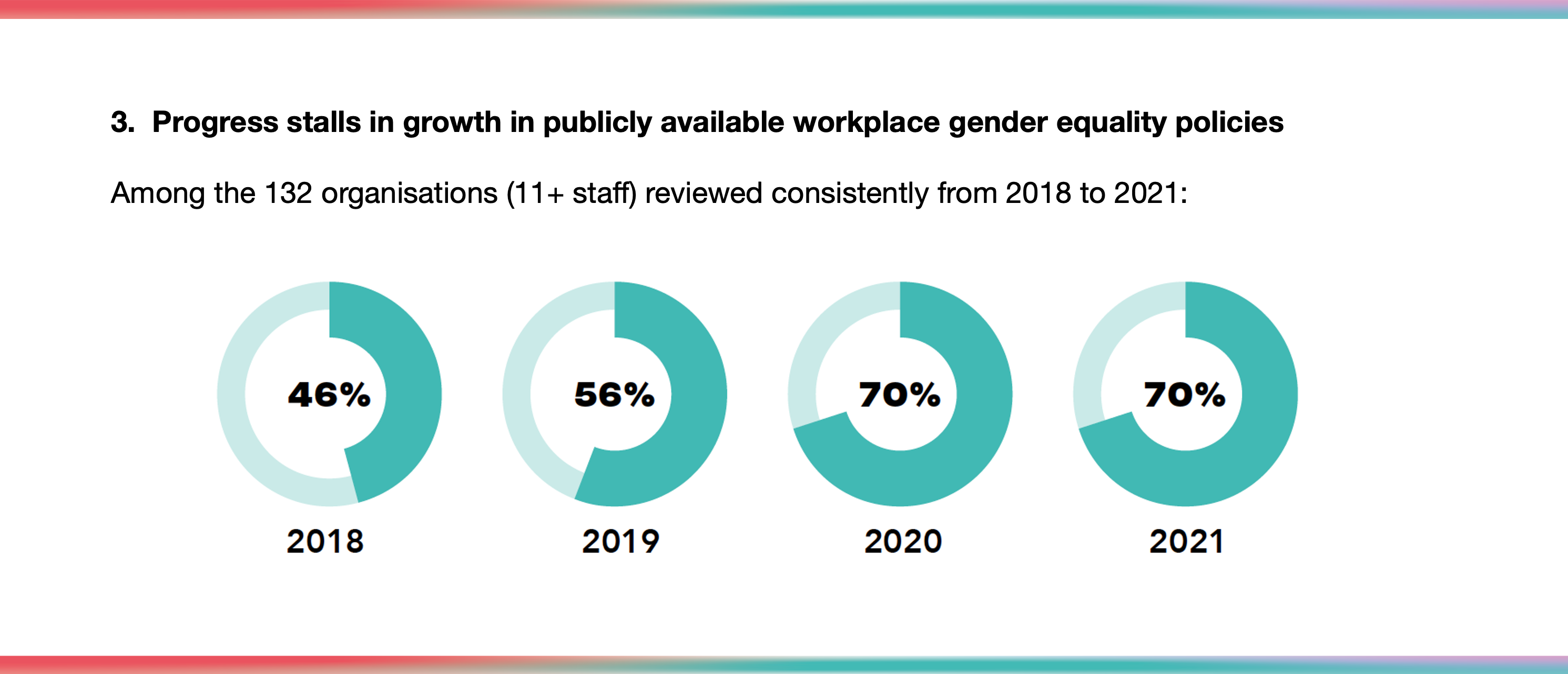 3. Progress stalls in growth in publicly available workplace gender equality policies

Among the 132 organisations (11+ staff) reviewed consistently from 2018 to 2021:

46%
2018

56%
2019

70%
2020

70%
2021